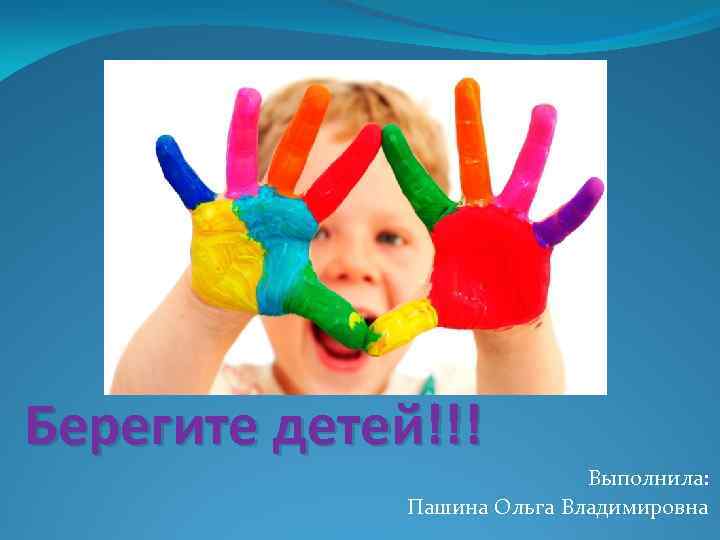 Берегите детей!!!

Выполнила:
Пашина Ольга Владимировна